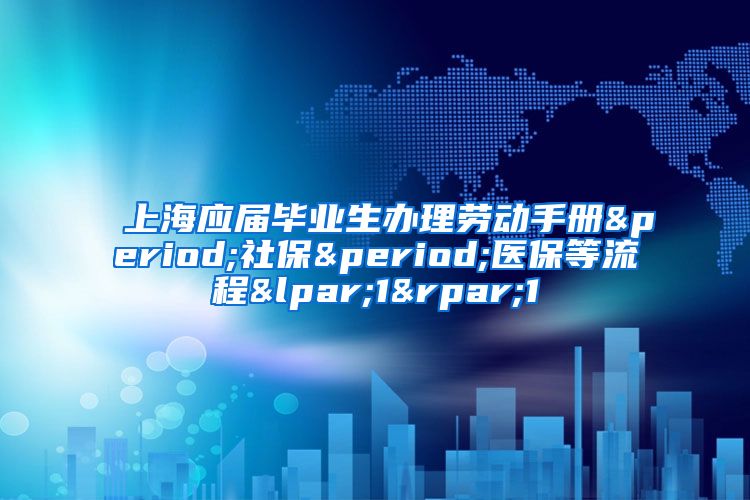 上海应届毕业生办理劳动手册&period;社保&period;医保等流程&lpar;1&rpar;1